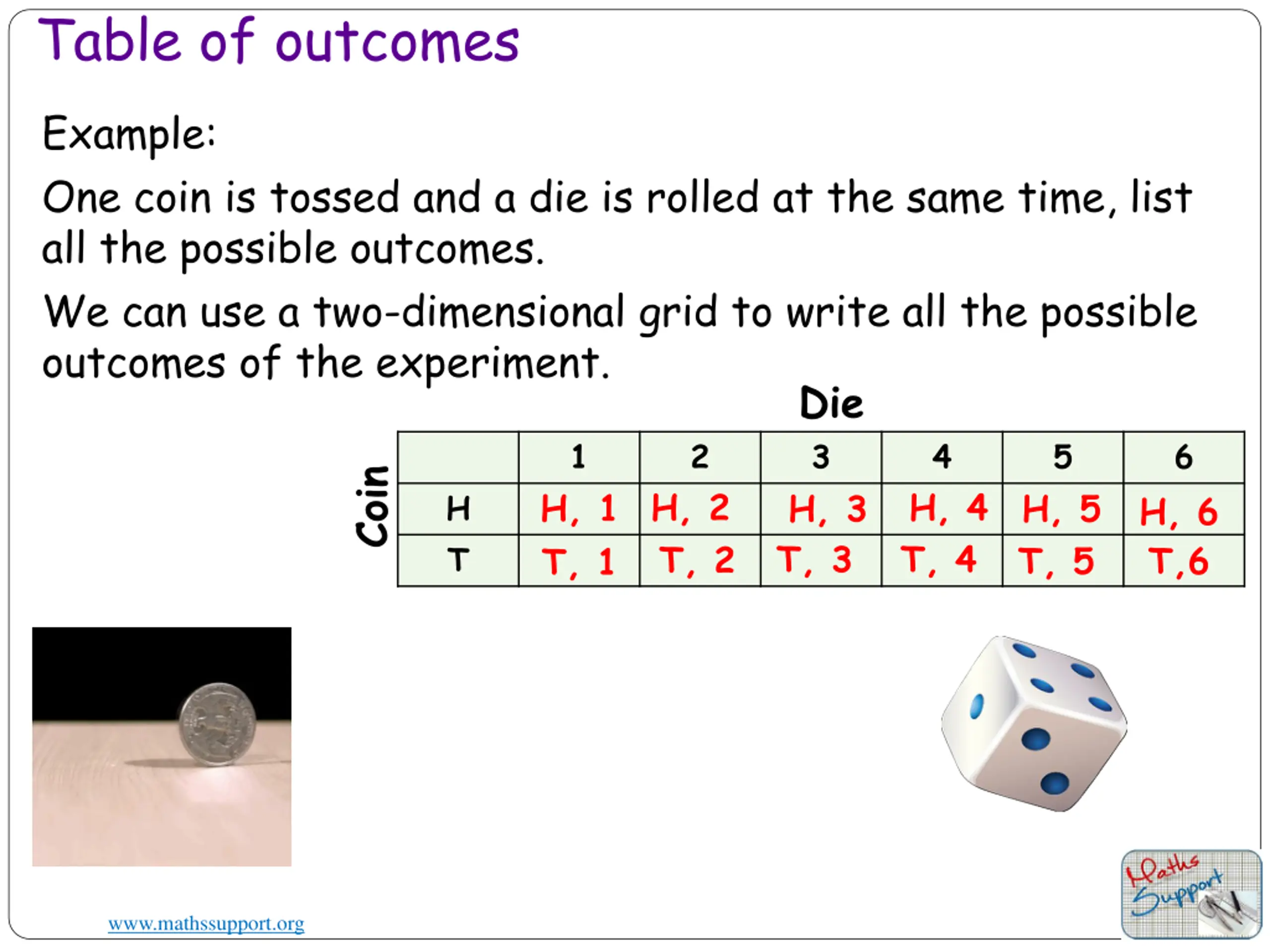 Table of outcomes

Example:

One coin is tossed and a die is rolled at the same time, list all the possible outcomes.

We can use a two-dimensional grid to write all the possible outcomes of the experiment.

Die

Coin

| | 1 | 2 | 3 | 4 | 5 | 6 |
|---|---|---|---|---|---|---|
| H | H, 1 | H, 2 | H, 3 | H, 4 | H, 5 | H, 6 |
| T | T, 1 | T, 2 | T, 3 | T, 4 | T, 5 | T,6 |

www.mathssupport.org

Maths Support